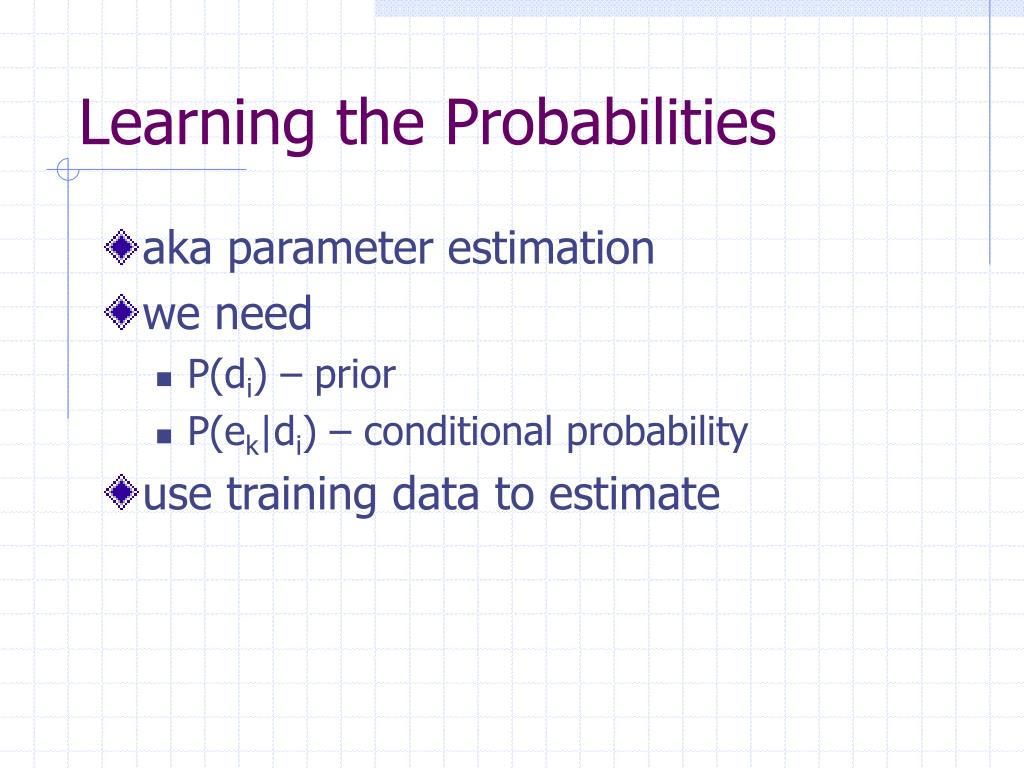 Learning the Probabilities

aka parameter estimation

we need

$P(d_i)$ – prior

$P(e_k|d_i)$ – conditional probability

use training data to estimate